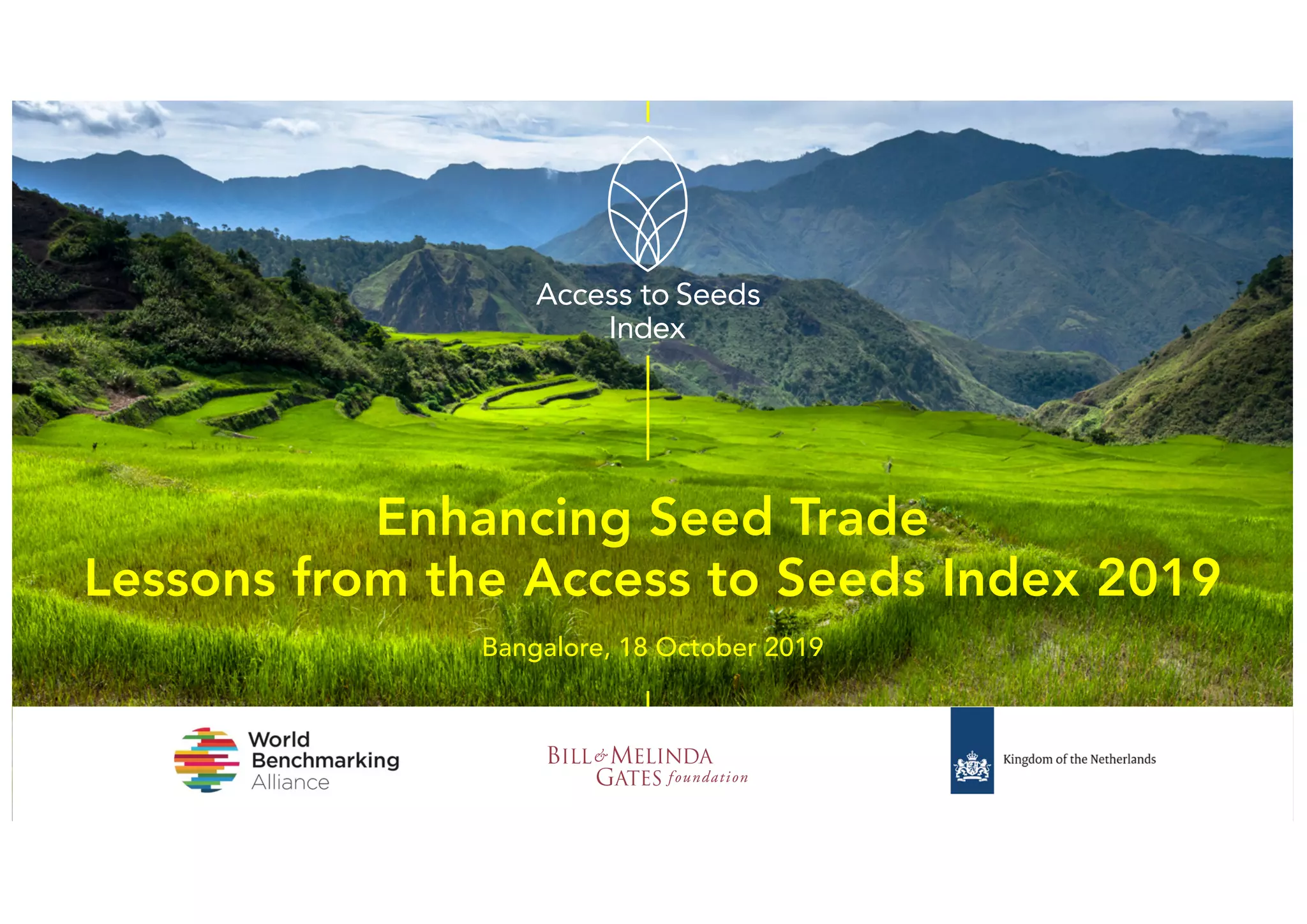 Access to Seeds Index

Enhancing Seed Trade
Lessons from the Access to Seeds Index 2019

Bangalore, 18 October 2019

World Benchmarking Alliance

BILL & MELINDA GATES foundation

Kingdom of the Netherlands